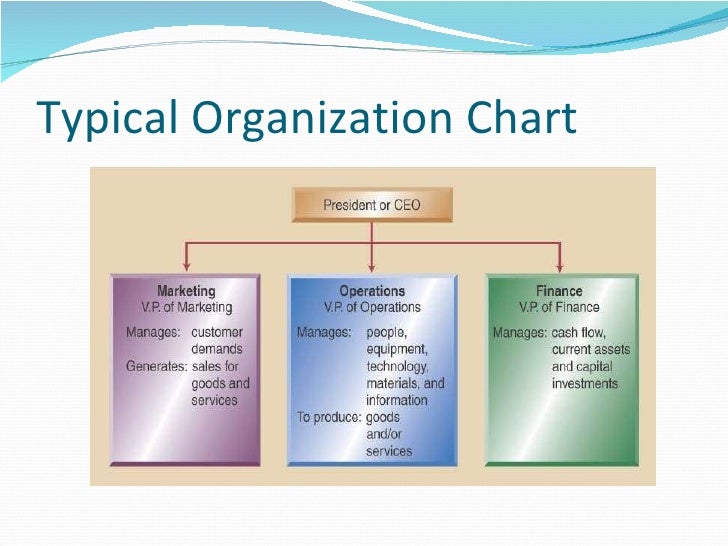 Typical Organization Chart

President or CEO

Marketing
V.P. of Marketing
Manages: customer demands
Generates: sales for goods and services

Operations
V.P. of Operations
Manages: people, equipment, technology, materials, and information
To produce: goods and/or services

Finance
V.P. of Finance
Manages: cash flow, current assets and capital investments